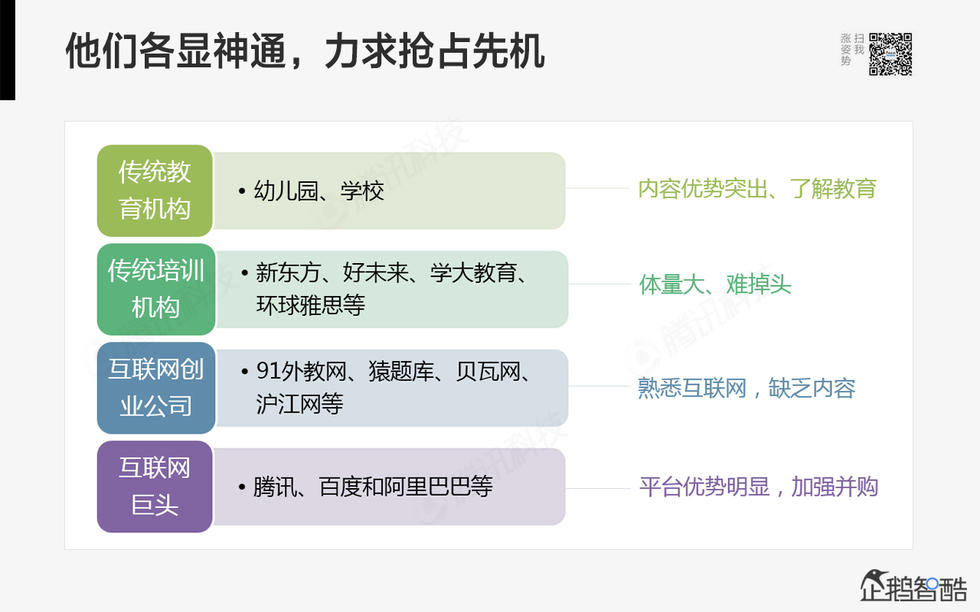 他们各显神通，力求抢占先机

扫我涨姿势

传统教育机构

• 幼儿园、学校

内容优势突出、了解教育

传统培训机构

• 新东方、好未来、学大教育、环球雅思等

体量大、难掉头

互联网创业公司

• 91外教网、猿题库、贝瓦网、沪江网等

熟悉互联网，缺乏内容

互联网巨头

• 腾讯、百度和阿里巴巴等

平台优势明显，加强并购

腾讯科技

企鹅智酷